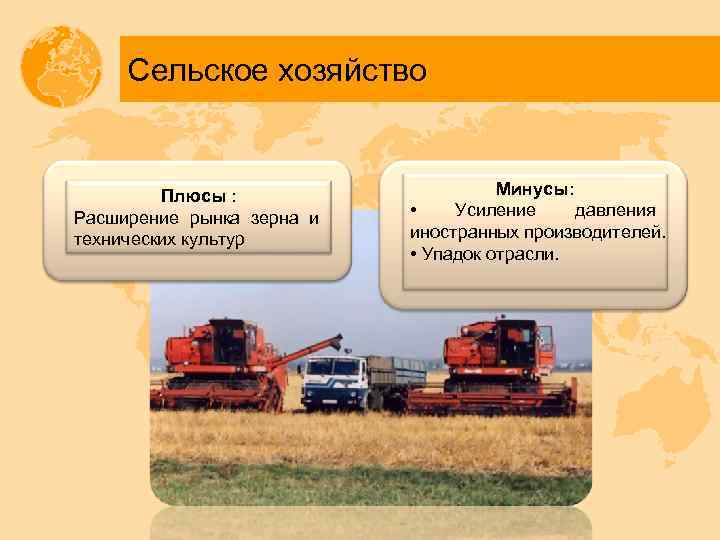 Сельское хозяйство

Плюсы :
Расширение рынка зерна и технических культур

Минусы:
• Усиление давления иностранных производителей.
• Упадок отрасли.